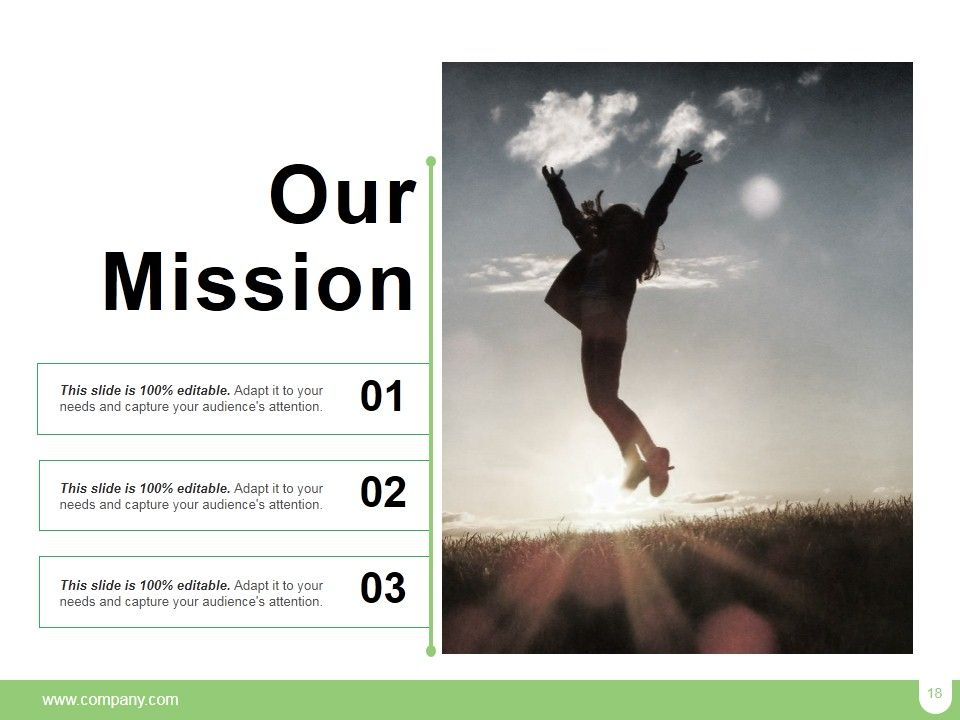 Our Mission

This slide is 100% editable. Adapt it to your needs and capture your audience's attention.

01

This slide is 100% editable. Adapt it to your needs and capture your audience's attention.

02

This slide is 100% editable. Adapt it to your needs and capture your audience's attention.

03

www.company.com

18